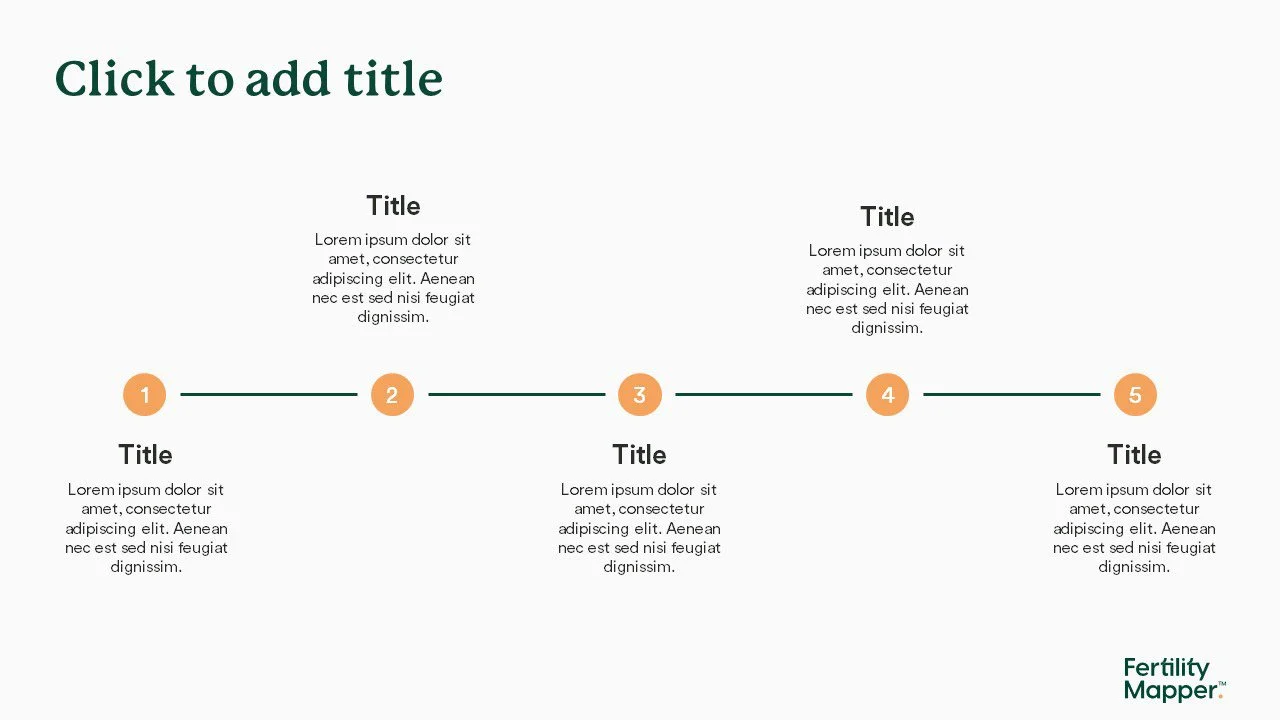 Click to add title

Title

Lorem ipsum dolor sit amet, consectetur adipiscing elit. Aenean nec est sed nisi feugiat dignissim.

Title

Lorem ipsum dolor sit amet, consectetur adipiscing elit. Aenean nec est sed nisi feugiat dignissim.

1

2

3

4

5

Title

Lorem ipsum dolor sit amet, consectetur adipiscing elit. Aenean nec est sed nisi feugiat dignissim.

Title

Lorem ipsum dolor sit amet, consectetur adipiscing elit. Aenean nec est sed nisi feugiat dignissim.

Title

Lorem ipsum dolor sit amet, consectetur adipiscing elit. Aenean nec est sed nisi feugiat dignissim.

Fertility Mapper™